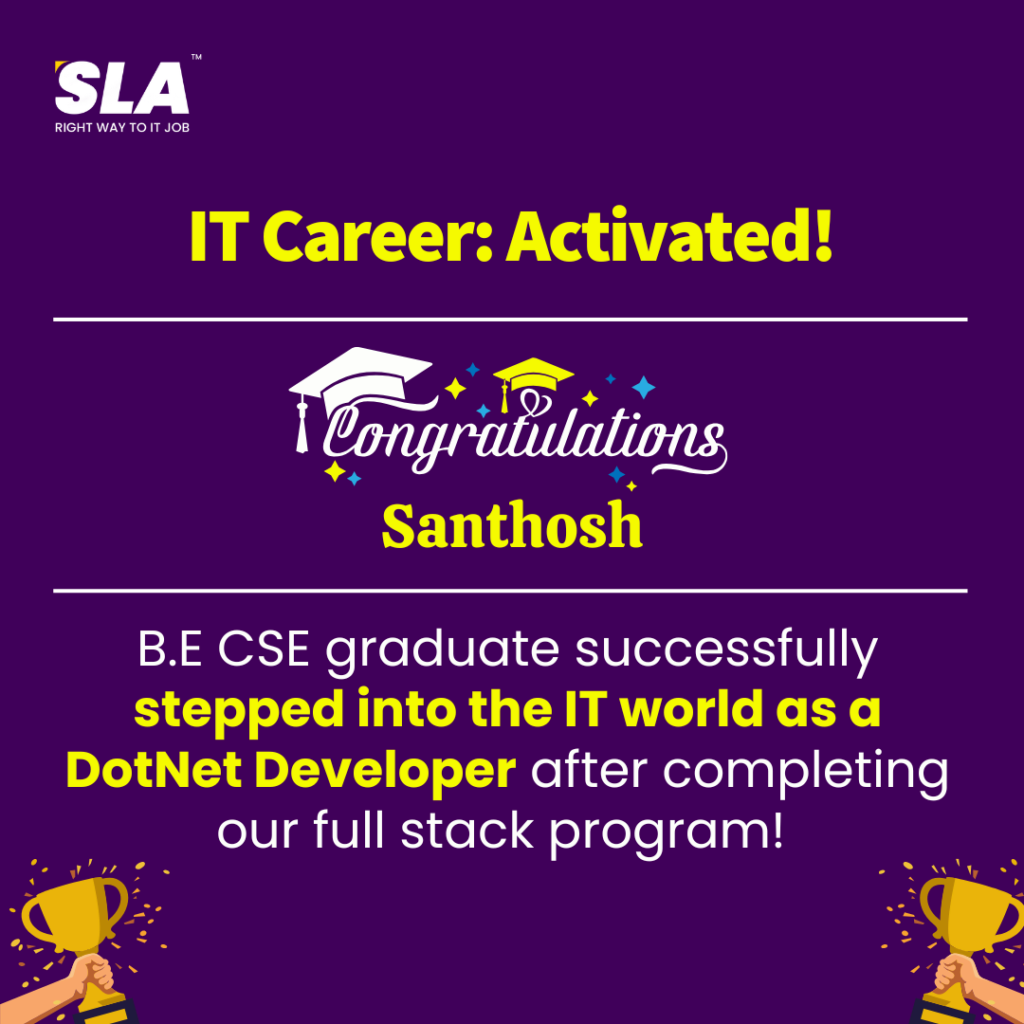 SLA™
RIGHT WAY TO IT JOB

IT Career: Activated!

Congratulations

Santhosh

B.E CSE graduate successfully stepped into the IT world as a DotNet Developer after completing our full stack program!